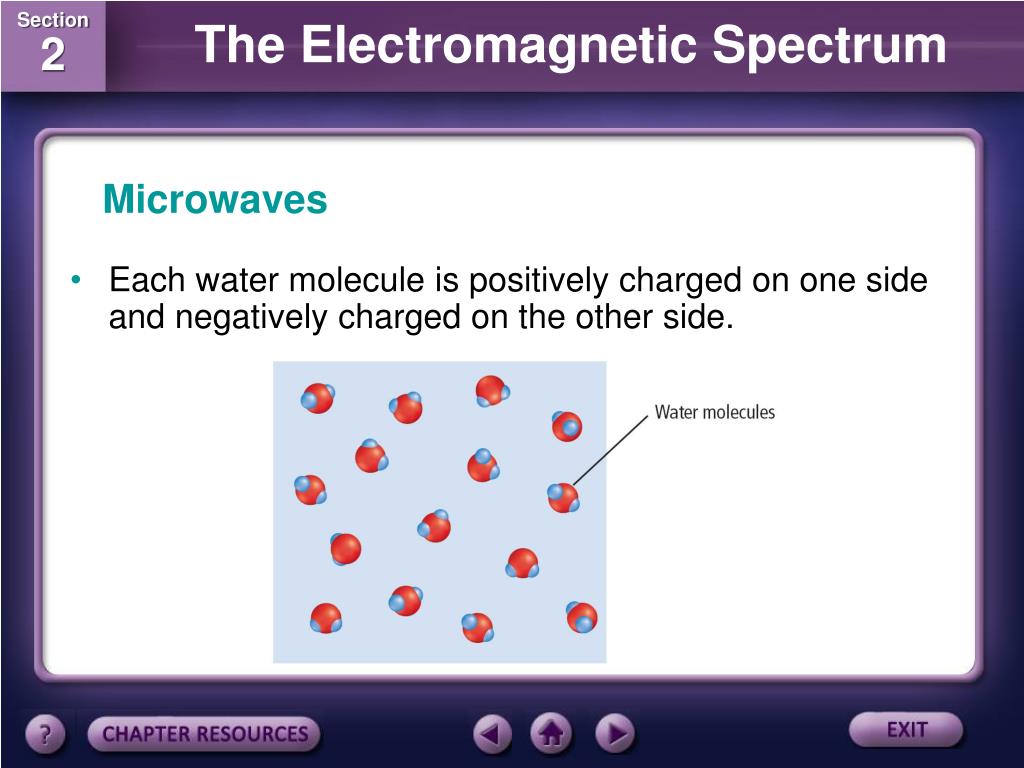 Section
2

The Electromagnetic Spectrum

Microwaves

• Each water molecule is positively charged on one side and negatively charged on the other side.

Water molecules

?

CHAPTER RESOURCES

EXIT